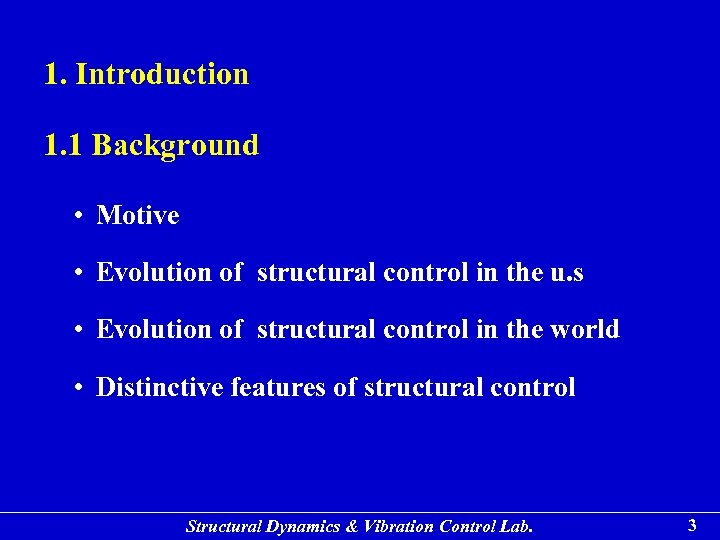 1. Introduction

1.1 Background

• Motive

• Evolution of structural control in the u.s

• Evolution of structural control in the world

• Distinctive features of structural control

Structural Dynamics & Vibration Control Lab.

3